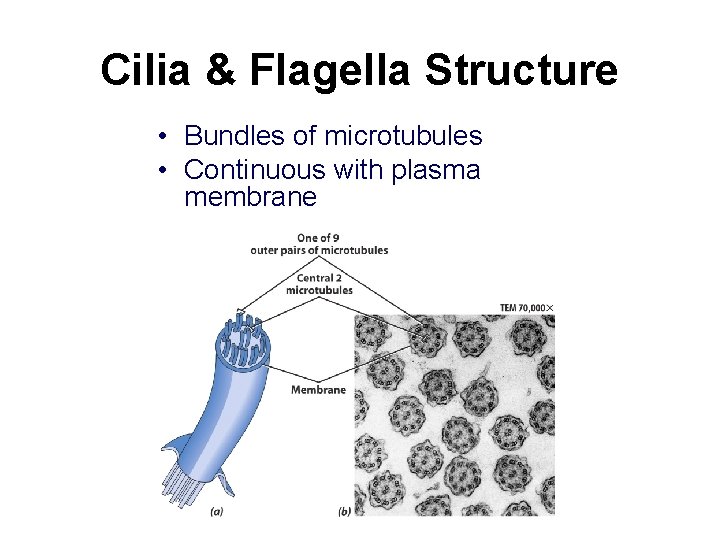 Cilia & Flagella Structure

• Bundles of microtubules
• Continuous with plasma membrane

One of 9 outer pairs of microtubules

Central 2 microtubules

TEM 70,000×

Membrane

(a)

(b)